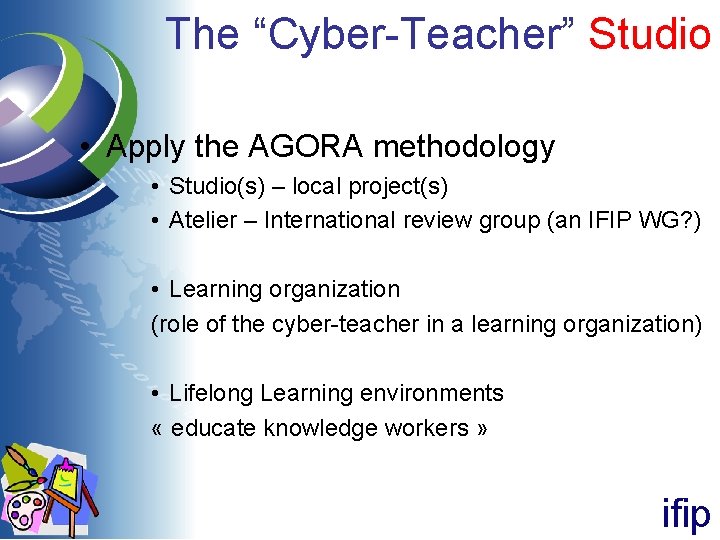 The "Cyber-Teacher" Studio

• Apply the AGORA methodology
• Studio(s) – local project(s)
• Atelier – International review group (an IFIP WG?)

• Learning organization
(role of the cyber-teacher in a learning organization)

• Lifelong Learning environments
« educate knowledge workers »

ifip